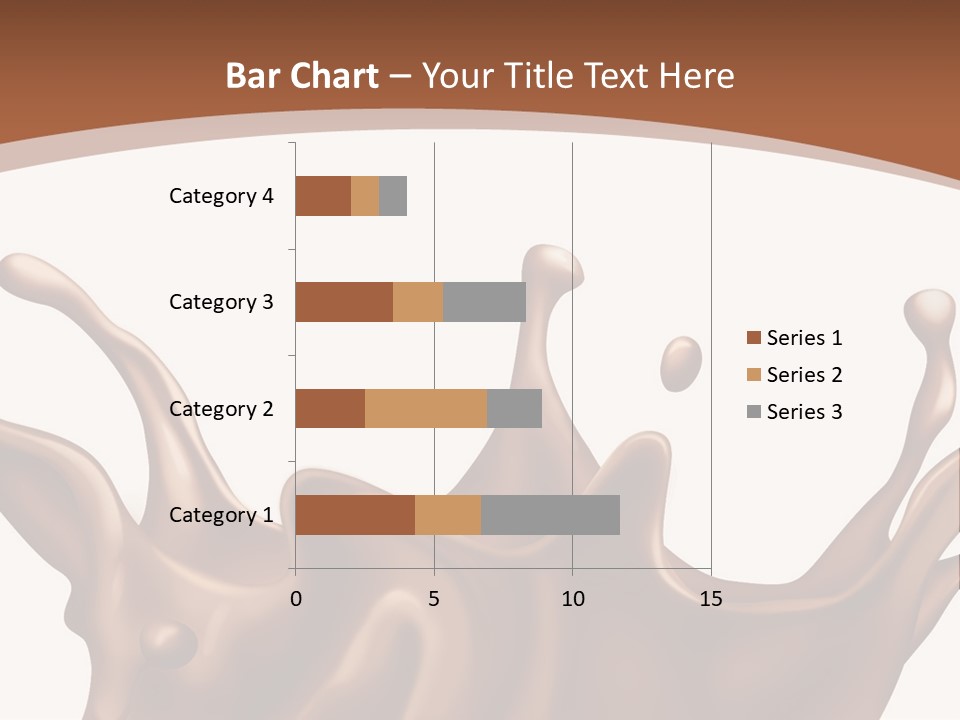 Bar Chart – Your Title Text Here

Category 4
Category 3
Category 2
Category 1

0
5
10
15

Series 1
Series 2
Series 3